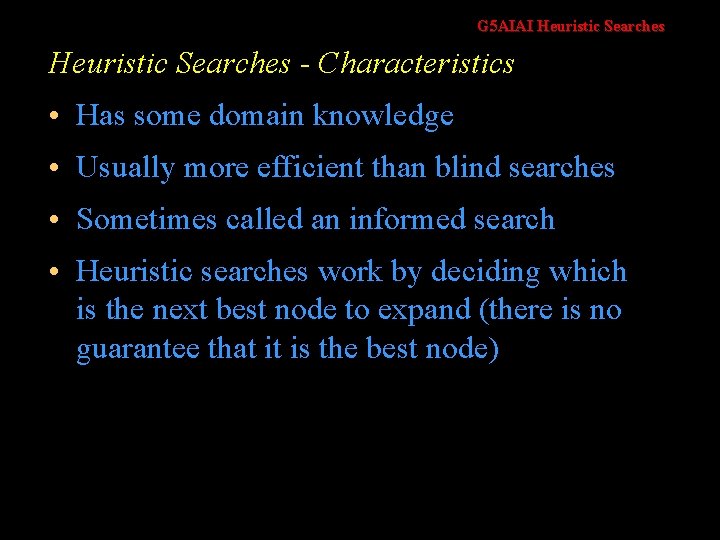 G5AIAI Heuristic Searches

Heuristic Searches - Characteristics

• Has some domain knowledge
• Usually more efficient than blind searches
• Sometimes called an informed search
• Heuristic searches work by deciding which is the next best node to expand (there is no guarantee that it is the best node)